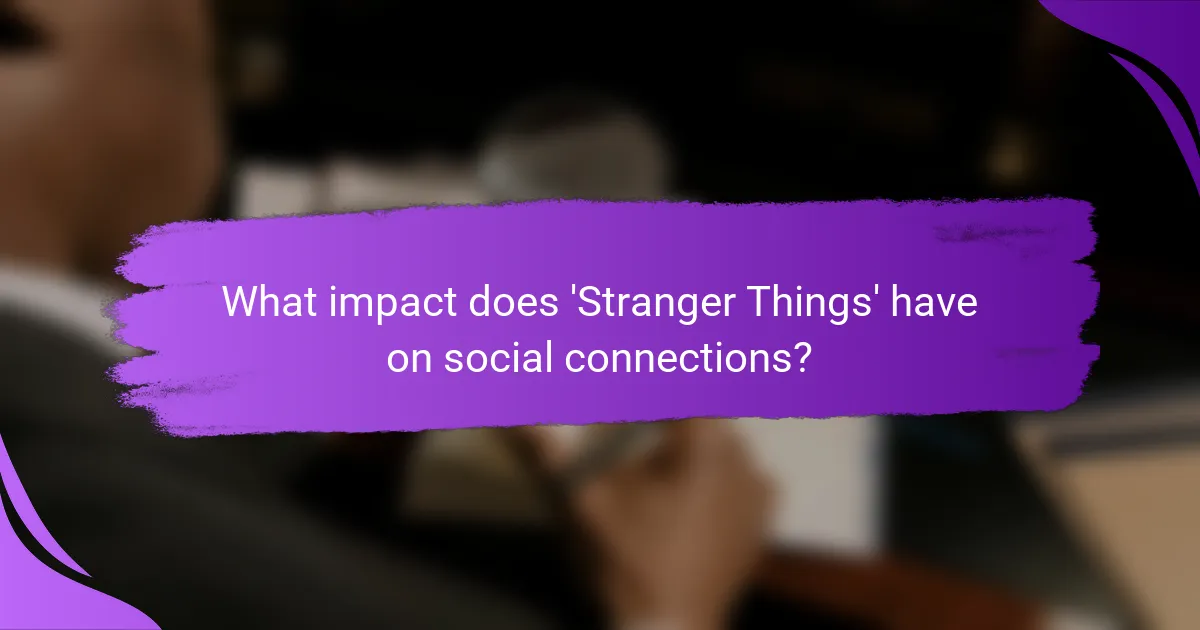 What impact does 'Stranger Things' have on social connections?